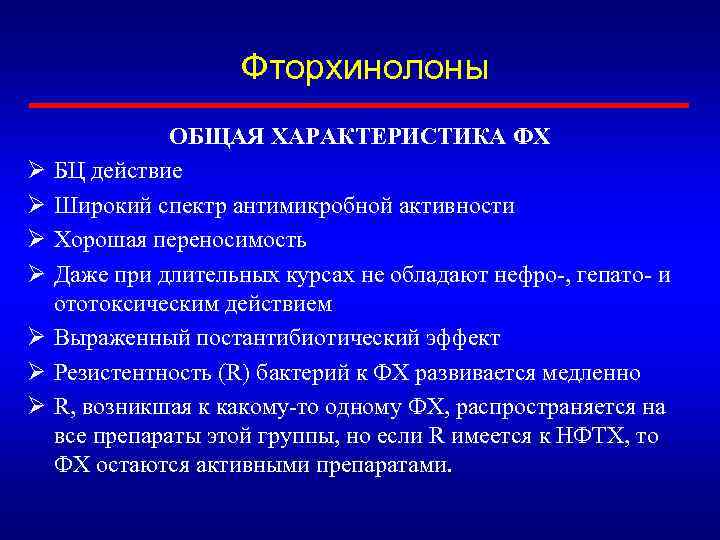 Фторхинолоны

ОБЩАЯ ХАРАКТЕРИСТИКА ФХ

➢ БЦ действие
➢ Широкий спектр антимикробной активности
➢ Хорошая переносимость
➢ Даже при длительных курсах не обладают нефро-, гепато- и ототоксическим действием
➢ Выраженный постантибиотический эффект
➢ Резистентность (R) бактерий к ФХ развивается медленно
➢ R, возникшая к какому-то одному ФХ, распространяется на все препараты этой группы, но если R имеется к НФТХ, то ФХ остаются активными препаратами.